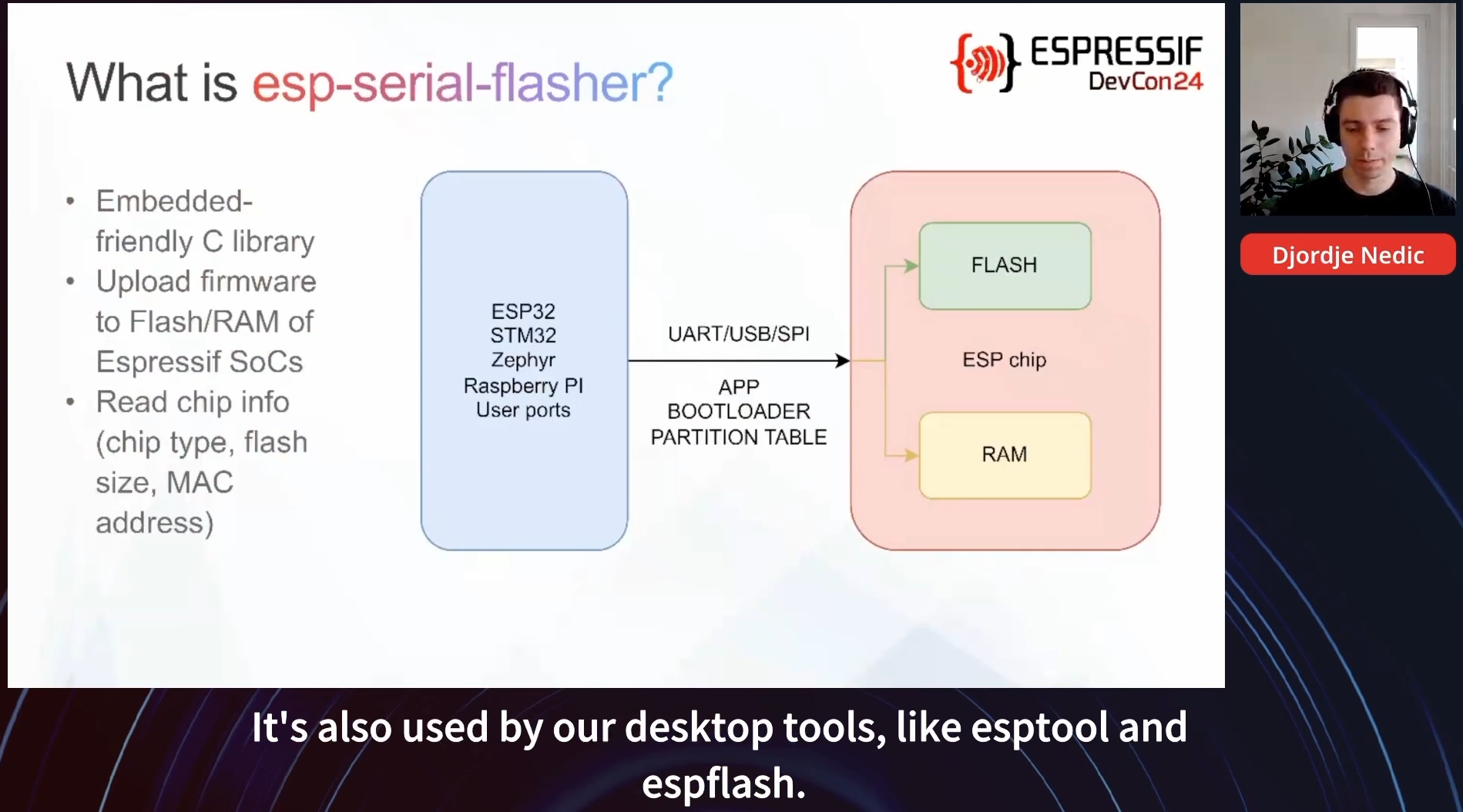 What is esp-serial-flasher?

ESPRESSIF
DevCon24

- Embedded-friendly C library
- Upload firmware to Flash/RAM of Espressif SoCs
- Read chip info (chip type, flash size, MAC address)

ESP32
STM32
Zephyr
Raspberry PI
User ports

UART/USB/SPI

APP
BOOTLOADER
PARTITION TABLE

FLASH

ESP chip

RAM

Djordje Nedic

It's also used by our desktop tools, like esptool and espflash.